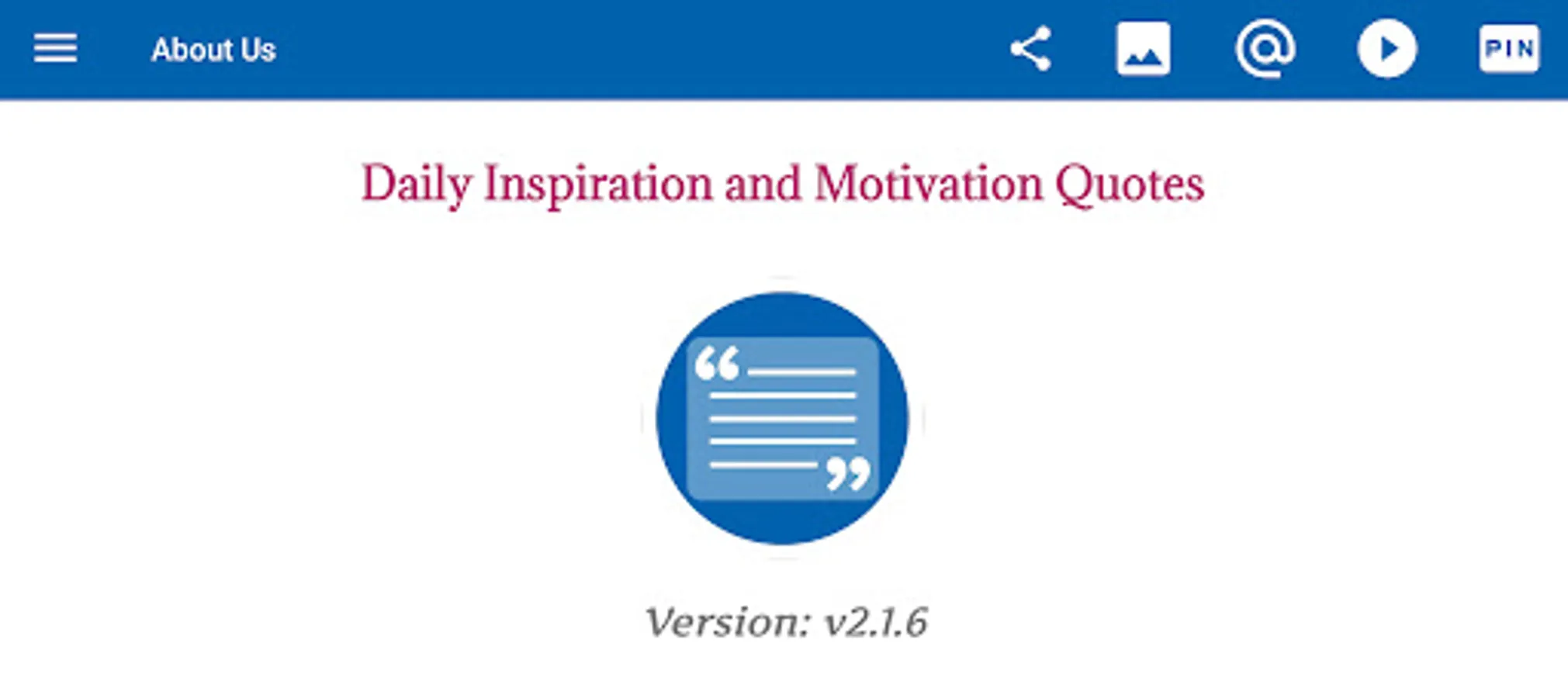 About Us

PIN

Daily Inspiration and Motivation Quotes

Version: v2.1.6